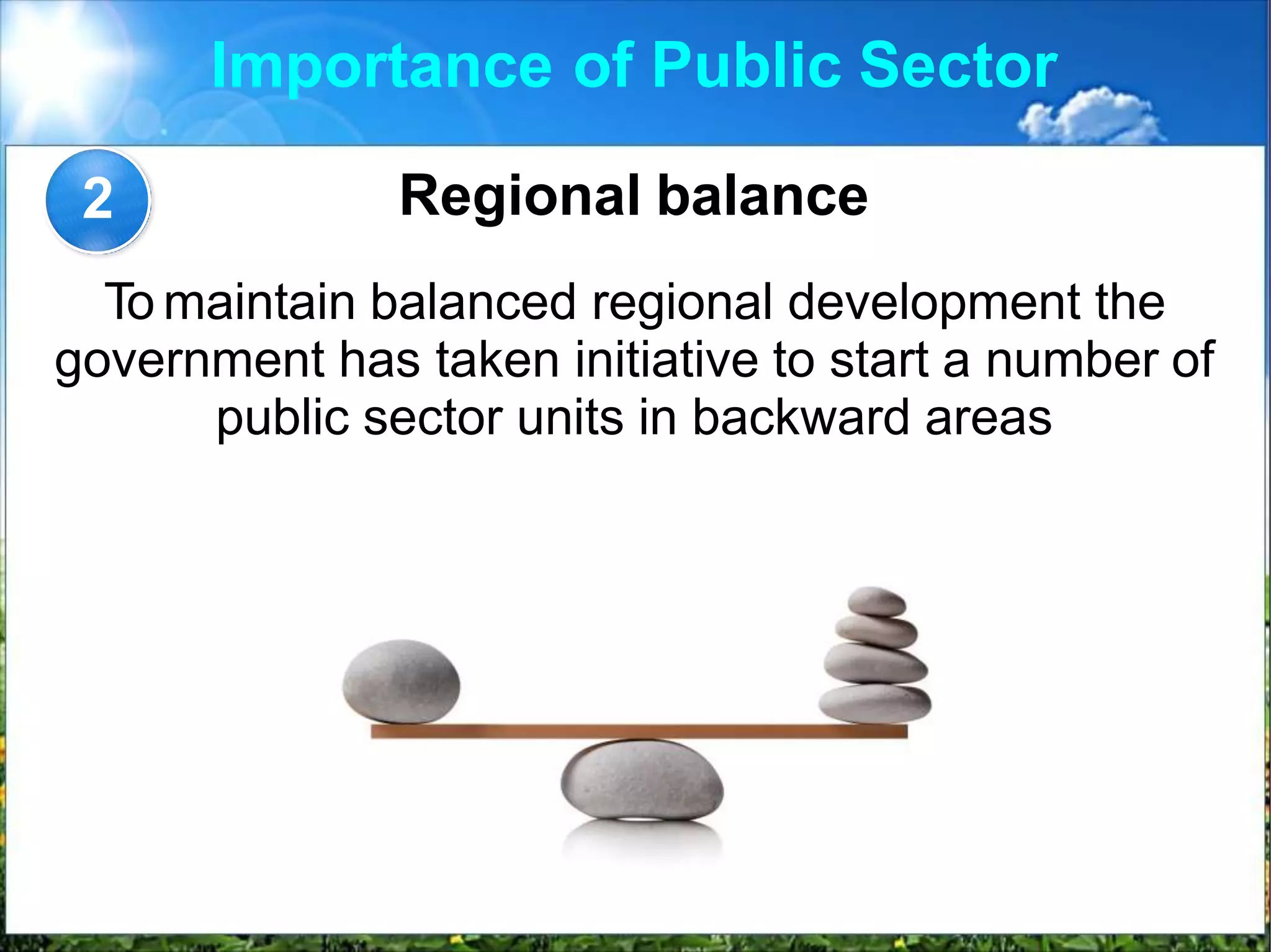 Importance of Public Sector

2

Regional balance

To maintain balanced regional development the government has taken initiative to start a number of public sector units in backward areas